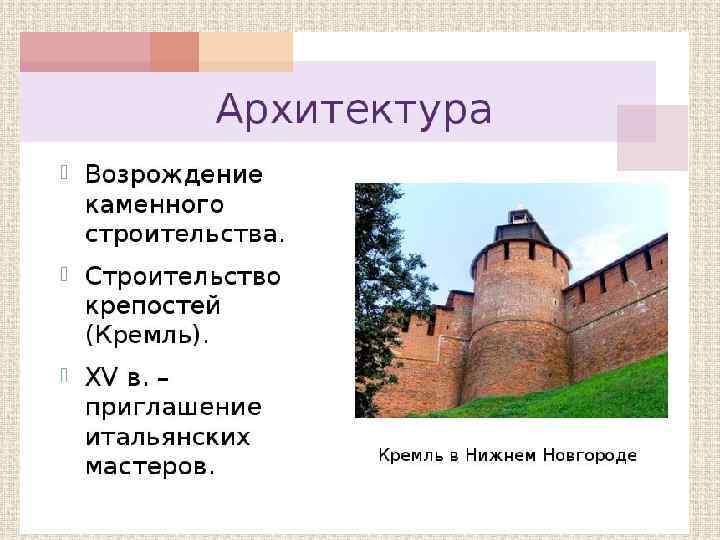 Архитектура

Возрождение каменного строительства.

Строительство крепостей (Кремль).

XV в. – приглашение итальянских мастеров.

Кремль в Нижнем Новгороде